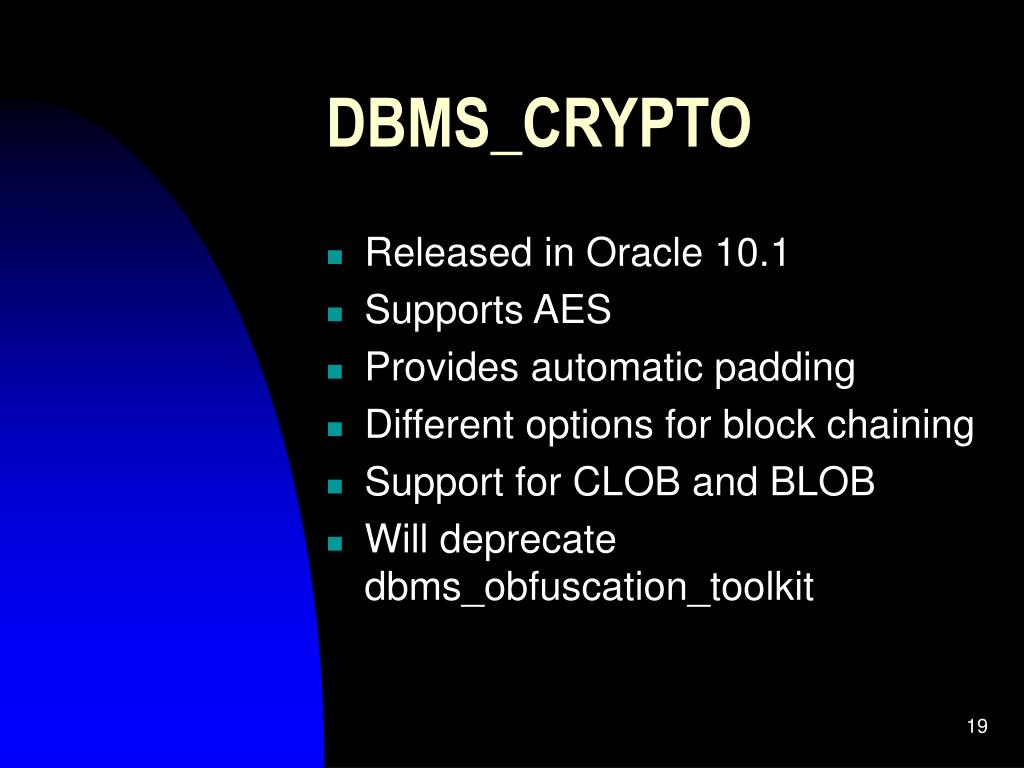 DBMS_CRYPTO

- Released in Oracle 10.1
- Supports AES
- Provides automatic padding
- Different options for block chaining
- Support for CLOB and BLOB
- Will deprecate dbms_obfuscation_toolkit

19